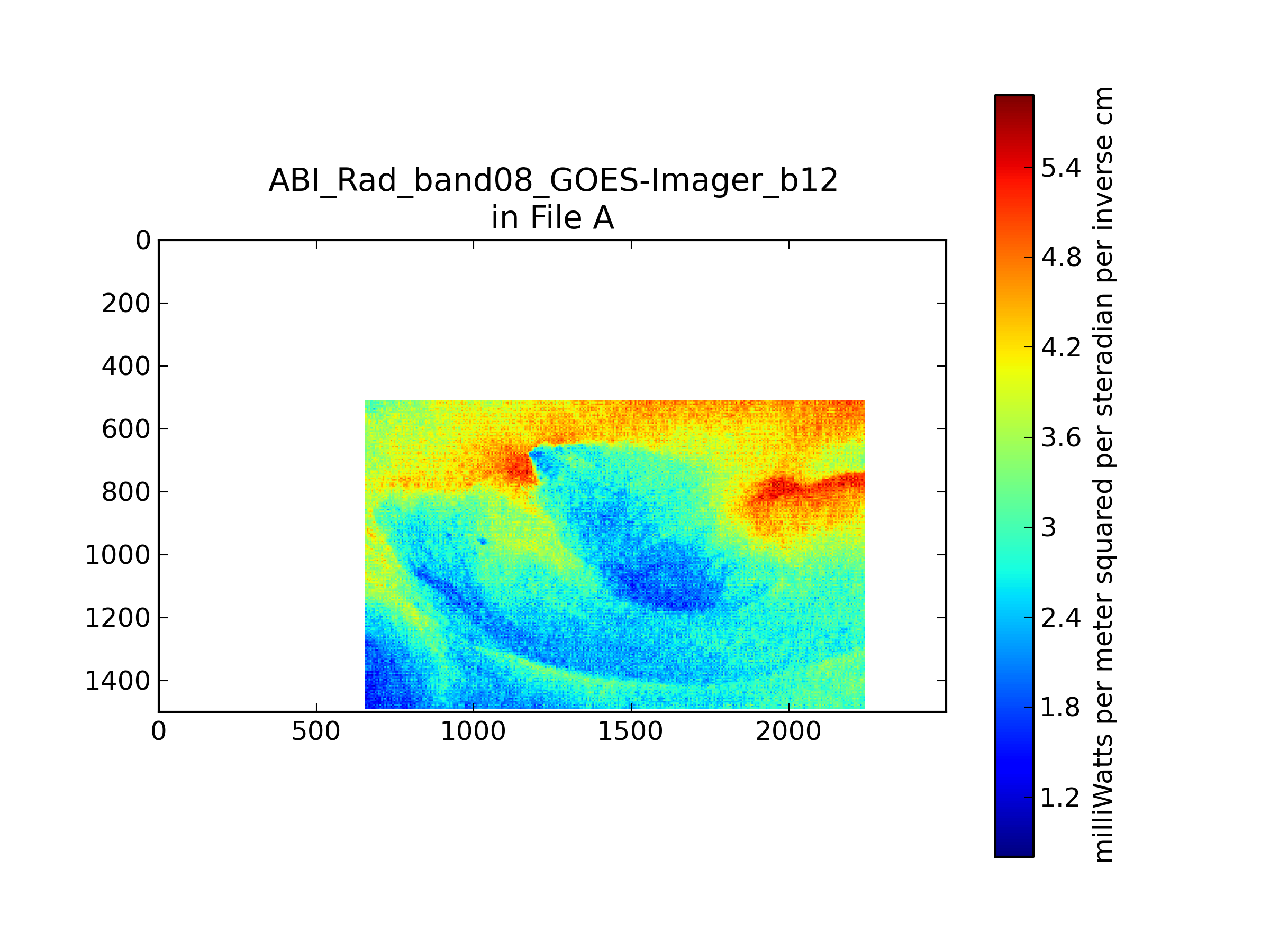 ABI_Rad_band08_GOES-Imager_b12
in File A

0
200
400
600
800
1000
1200
1400

0
500
1000
1500
2000

5.4
4.8
4.2
3.6
3
2.4
1.8
1.2

milliWatts per meter squared per steradian per inverse cm